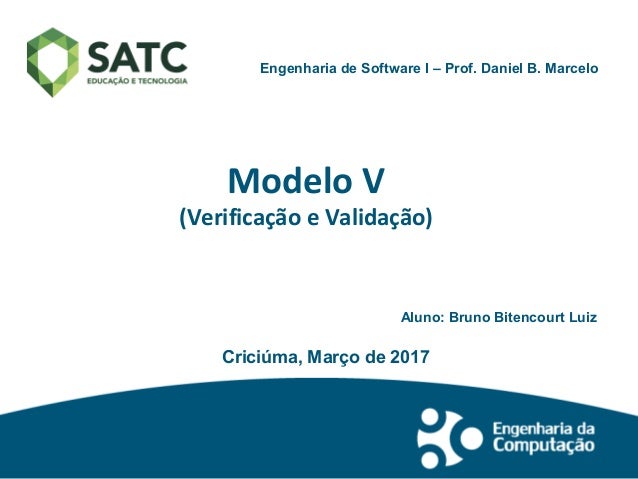 SATC
EDUCAÇÃO E TECNOLOGIA

Engenharia de Software I – Prof. Daniel B. Marcelo

Modelo V
(Verificação e Validação)

Aluno: Bruno Bitencourt Luiz

Criciúma, Março de 2017

Engenharia da Computação